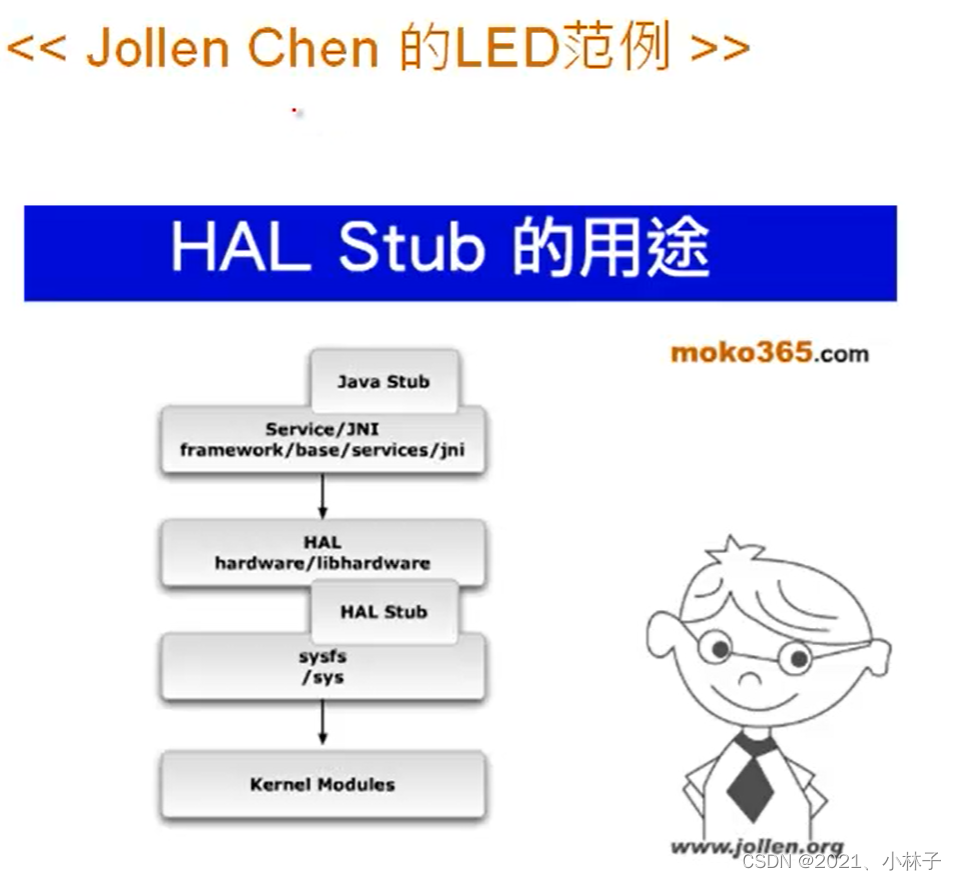 << Jollen Chen 的LED范例 >>

HAL Stub 的用途

moko365.com

Java Stub

Service/JNI
framework/base/services/jni

HAL
hardware/libhardware

HAL Stub

sysfs
/sys

Kernel Modules

www.jollen.org

CSDN @2021、小林子